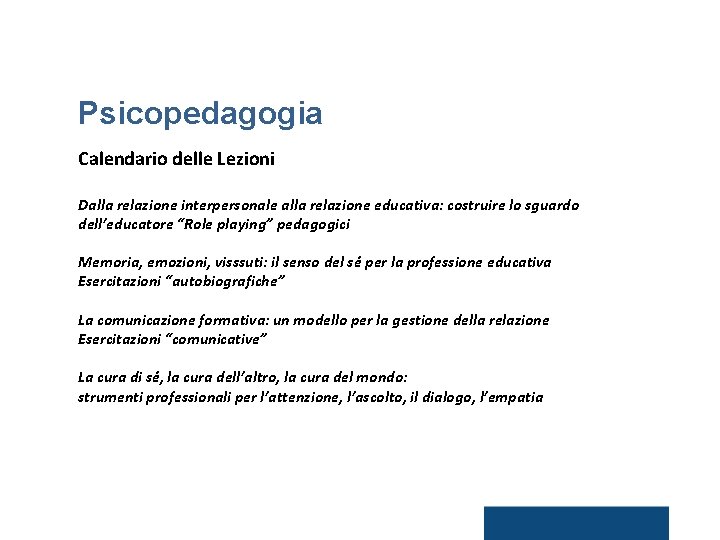 Psicopedagogia

Calendario delle Lezioni

Dalla relazione interpersonale alla relazione educativa: costruire lo sguardo dell'educatore "Role playing" pedagogici

Memoria, emozioni, visssuti: il senso del sé per la professione educativa
Esercitazioni "autobiografiche"

La comunicazione formativa: un modello per la gestione della relazione
Esercitazioni "comunicative"

La cura di sé, la cura dell'altro, la cura del mondo:
strumenti professionali per l'attenzione, l'ascolto, il dialogo, l'empatia